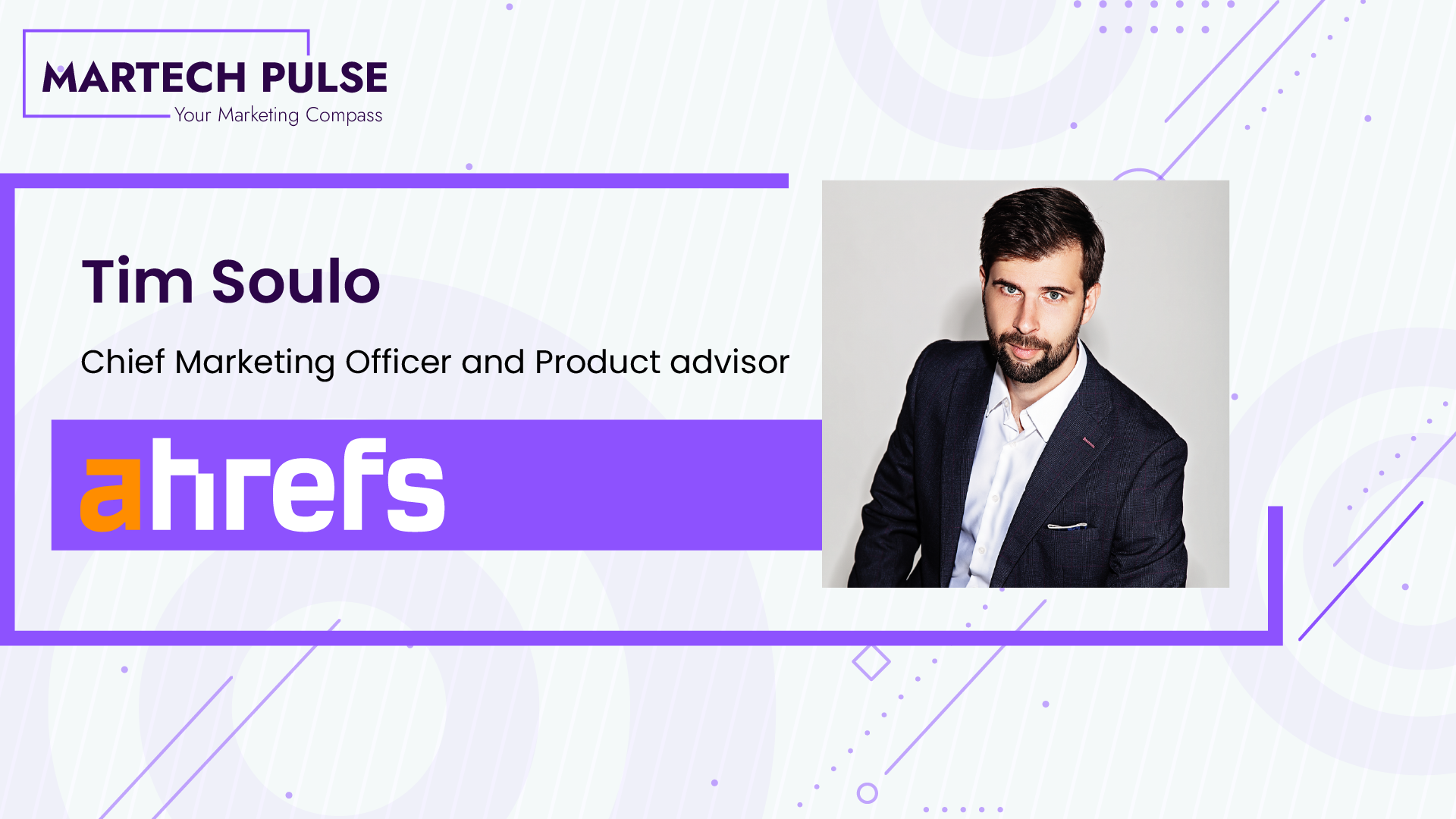 MARTECH PULSE
Your Marketing Compass

Tim Soulo

Chief Marketing Officer and Product advisor

ahrefs